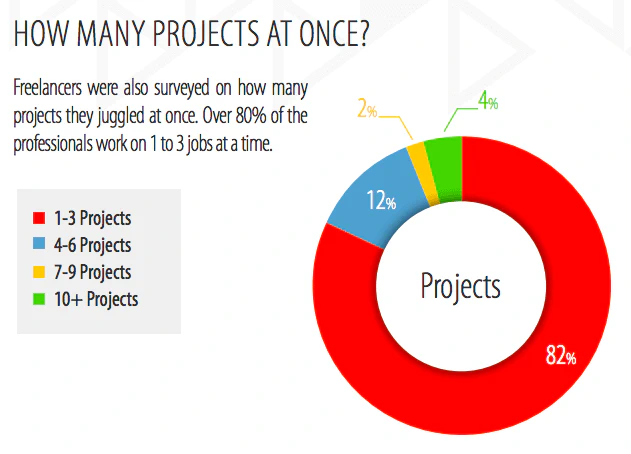 HOW MANY PROJECTS AT ONCE?

Freelancers were also surveyed on how many projects they juggled at once. Over 80% of the professionals work on 1 to 3 jobs at a time.

1-3 Projects
4-6 Projects
7-9 Projects
10+ Projects

2%
4%
12%
Projects
82%